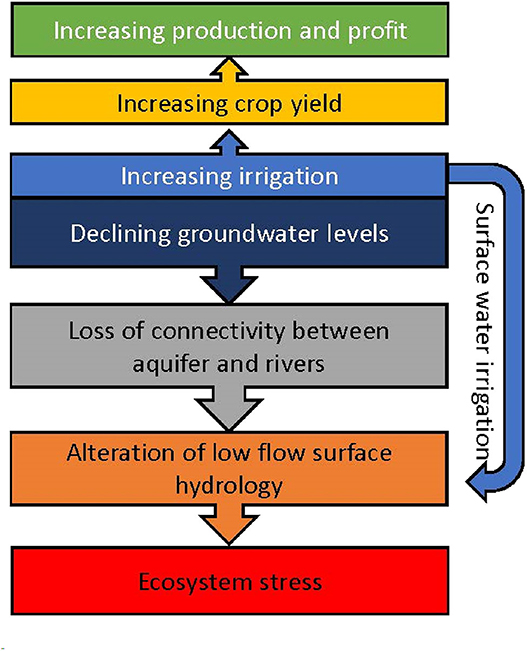 Increasing production and profit

Increasing crop yield

Increasing irrigation

Declining groundwater levels

Loss of connectivity between aquifer and rivers

Alteration of low flow surface hydrology

Ecosystem stress

Surface water irrigation